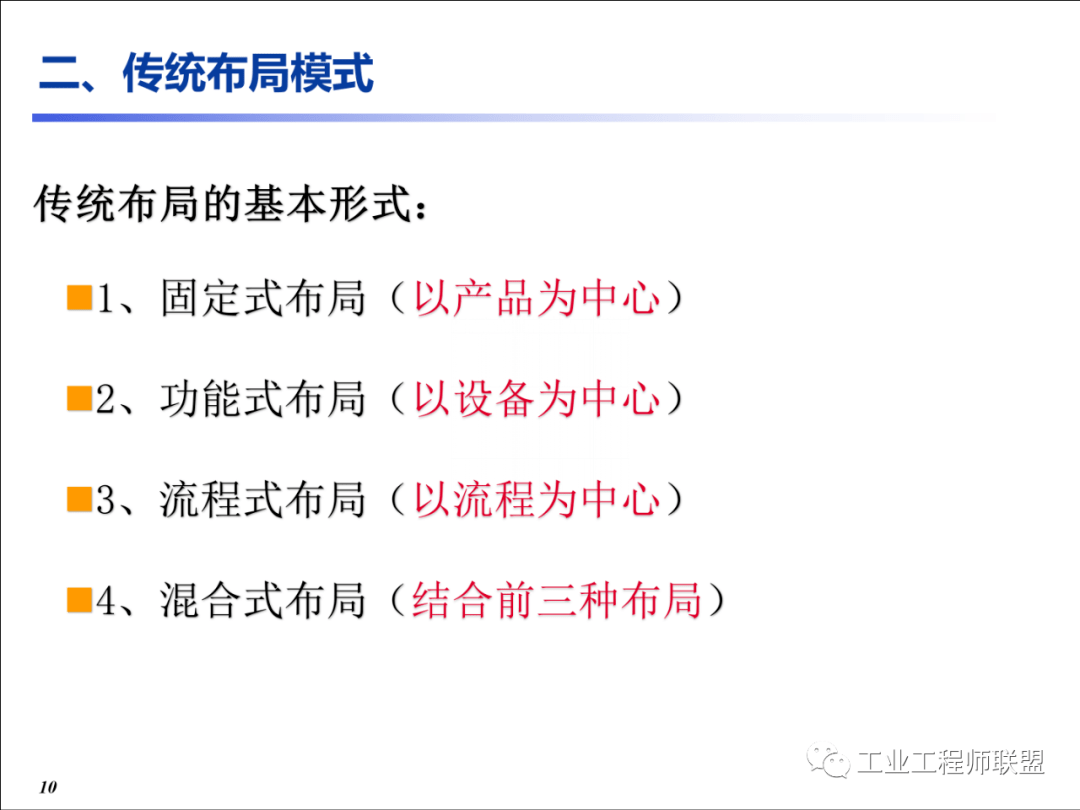 二、传统布局模式

传统布局的基本形式：

1、固定式布局（以产品为中心）

2、功能式布局（以设备为中心）

3、流程式布局（以流程为中心）

4、混合式布局（结合前三种布局）

10

工业工程师联盟